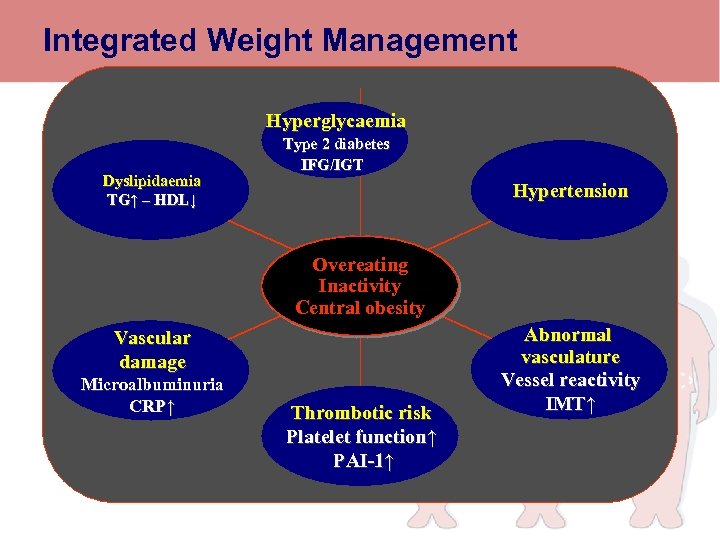 Integrated Weight Management

Hyperglycaemia
Type 2 diabetes
IFG/IGT

Dyslipidaemia
TG↑ – HDL↓

Hypertension

Overeating
Inactivity
Central obesity

Vascular damage
Microalbuminuria
CRP↑

Abnormal vasculature
Vessel reactivity
IMT↑

Thrombotic risk
Platelet function↑
PAI-1↑